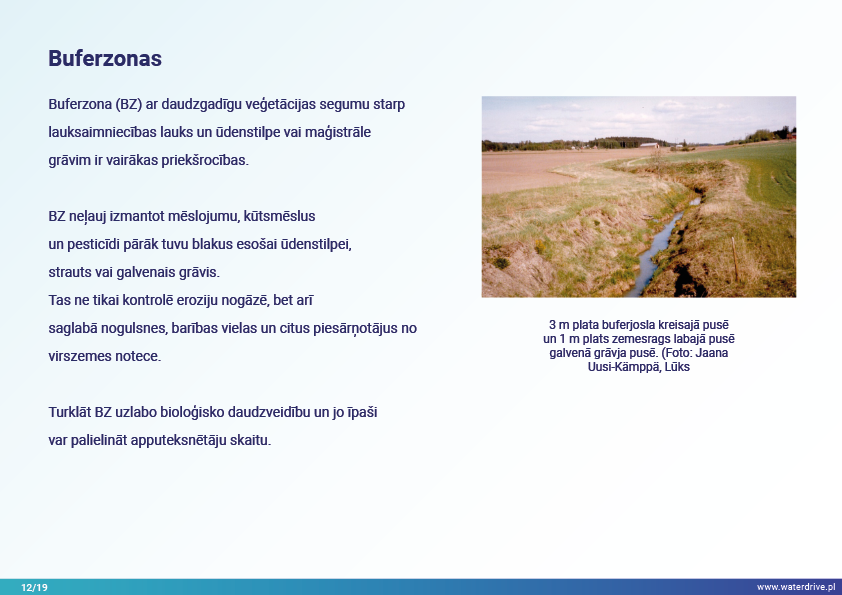 Buferzonas

Buferzona (BZ) ar daudzgadīgu veģetācijas segumu starp lauksaimniecības lauks un ūdenstilpe vai maģistrāle grāvim ir vairākas priekšrocības.

BZ neļauj izmantot mēslojumu, kūtsmēslus un pesticīdi pārāk tuvu blakus esošai ūdenstilpei, strauts vai galvenais grāvis.
Tas ne tikai kontrolē eroziju nogāzē, bet arī saglabā nogulsnes, barības vielas un citus piesārņotājus no virszemes notece.

Turklāt BZ uzlabo bioloģisko daudzveidību un jo īpaši var palielināt apputeksnētāju skaitu.

3 m plata buferjosla kreisajā pusē un 1 m plats zemesrags labajā pusē galvenā grāvja pusē. (Foto: Jaana Uusi-Kämppä, Lūks

12/19

www.waterdrive.pl